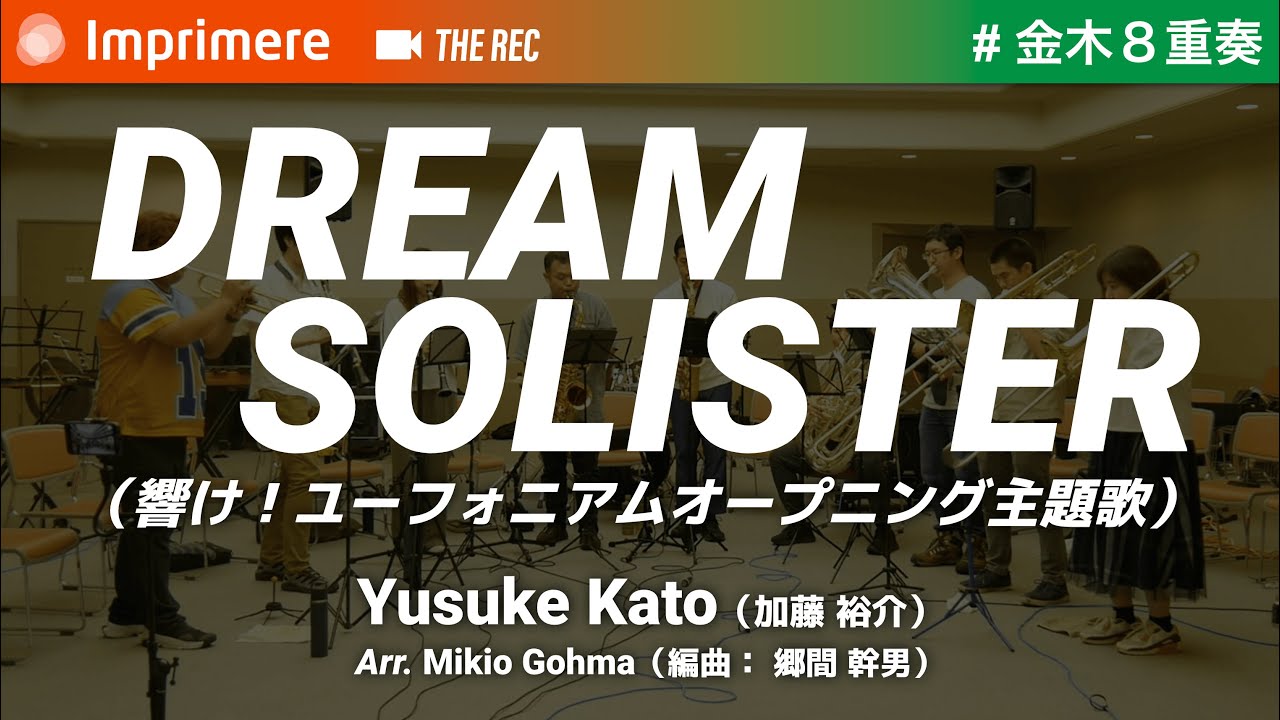 Imprimere THE REC # 金木８重奏

DREAM SOLISTER

（響け！ユーフォニアムオープニング主題歌）

Yusuke Kato（加藤 裕介）

Arr. Mikio Gohma（編曲： 郷間 幹男）